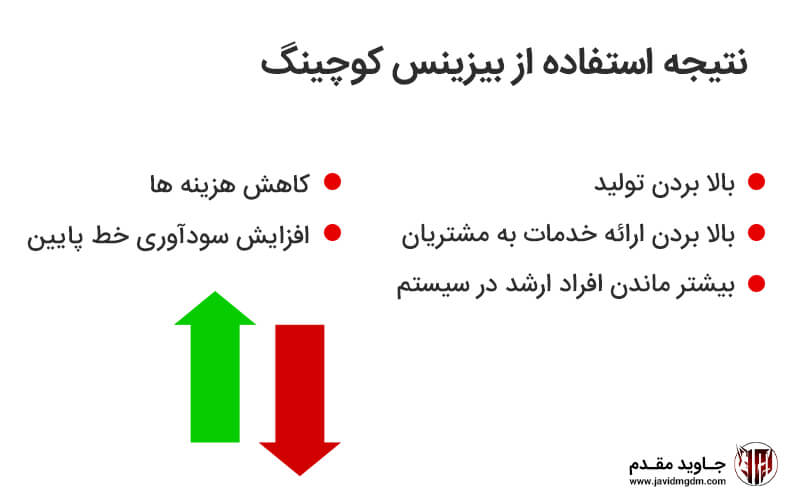 نتیجه استفاده از بیزینس کوچینگ

بالا بردن تولید
بالا بردن ارائه خدمات به مشتریان
بیشتر ماندن افراد ارشد در سیستم

کاهش هزینه ها
افزایش سودآوری خط پایین

جاوید مقدم
www.javidmgdm.com